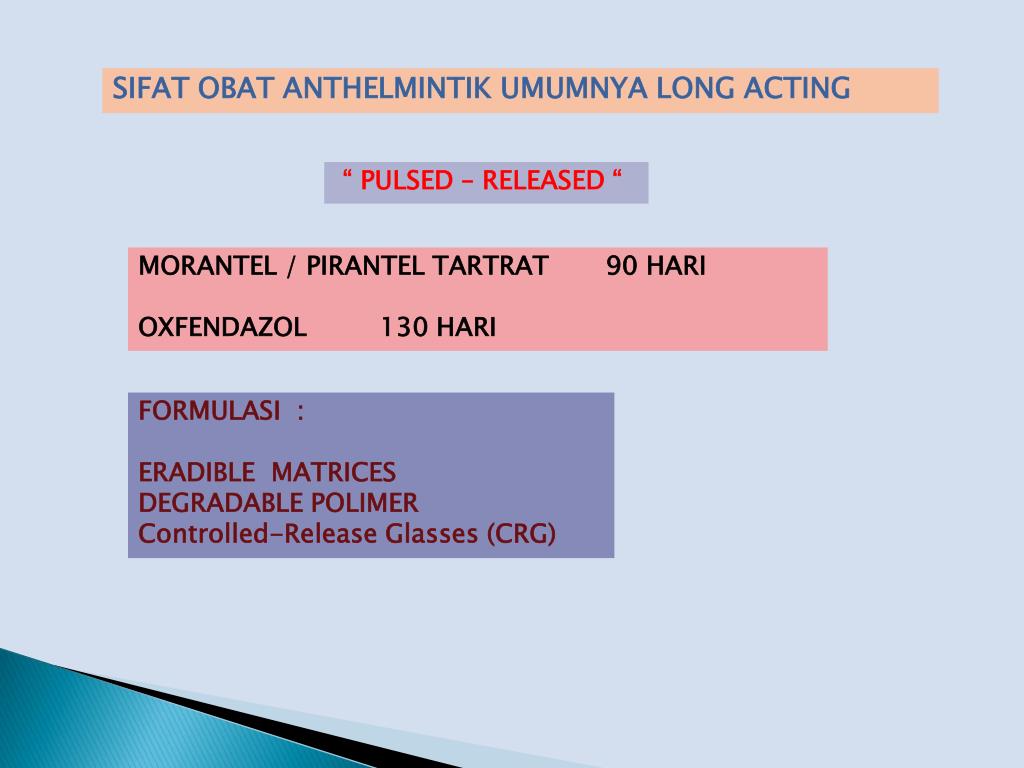 SIFAT OBAT ANTHELMINTIK UMUMNYA LONG ACTING

“ PULSED – RELEASED “

MORANTEL / PIRANTEL TARTRAT 90 HARI

OXFENDAZOL 130 HARI

FORMULASI :

ERADIBLE MATRICES
DEGRADABLE POLIMER
Controlled-Release Glasses (CRG)